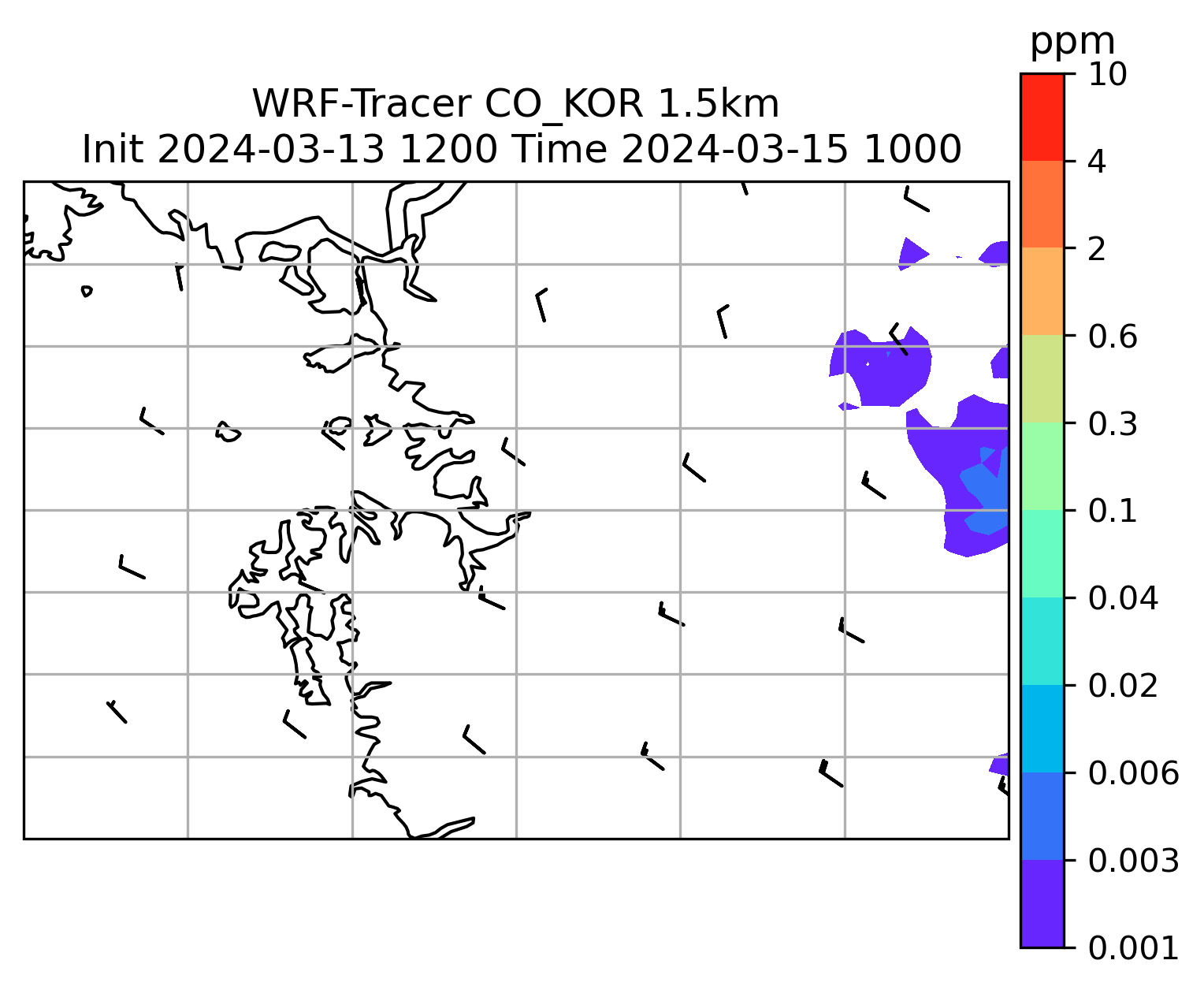 WRF-Tracer CO_KOR 1.5km
Init 2024-03-13 1200 Time 2024-03-15 1000

ppm
10
4
2
0.6
0.3
0.1
0.04
0.02
0.006
0.003
0.001